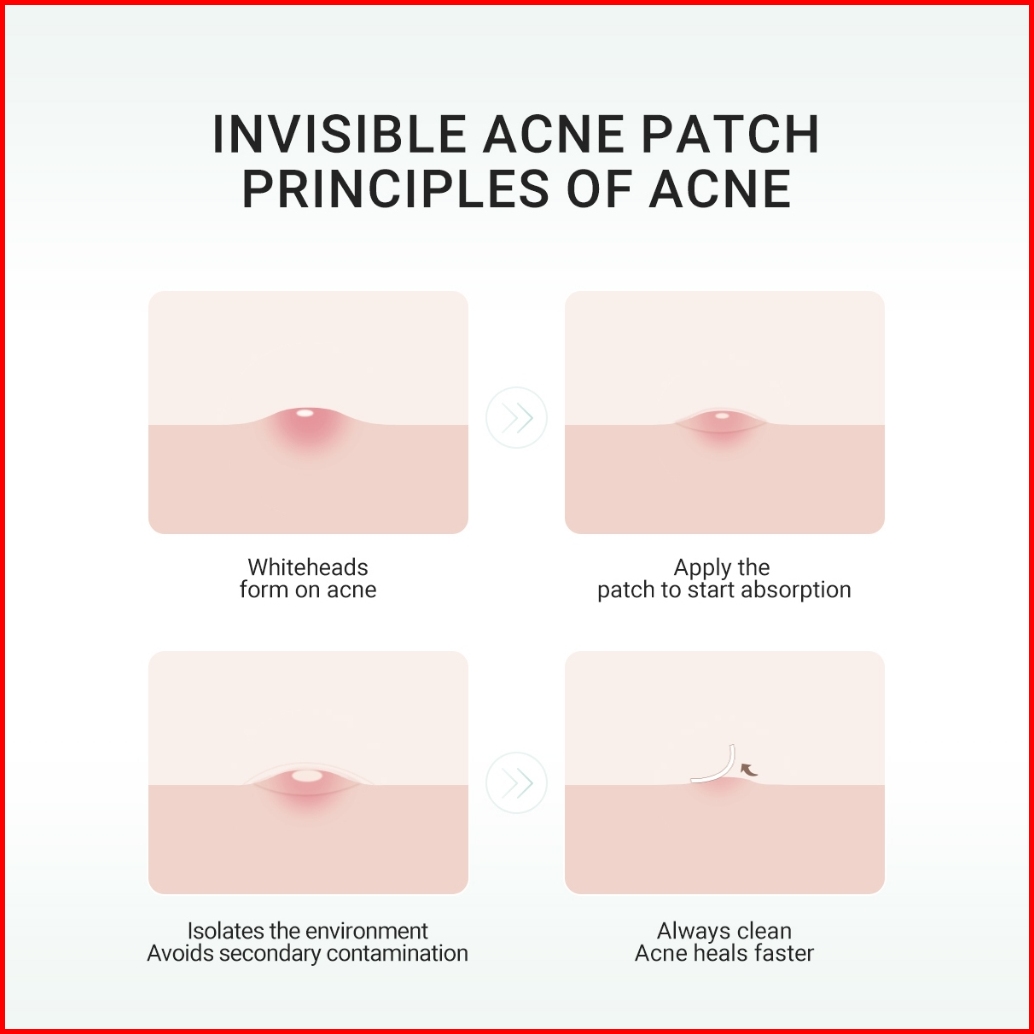 INVISIBLE ACNE PATCH
PRINCIPLES OF ACNE

Whiteheads
form on acne

Apply the
patch to start absorption

Isolates the environment
Avoids secondary contamination

Always clean
Acne heals faster